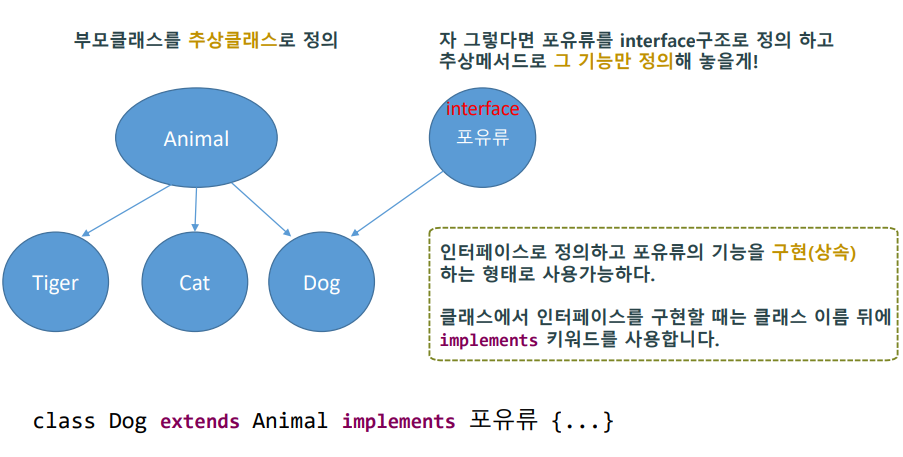 부모클래스를 추상클래스로 정의

자 그렇다면 포유류를 interface구조로 정의 하고 추상메서드로 그 기능만 정의해 놓을게!

Animal

interface
포유류

Tiger

Cat

Dog

인터페이스로 정의하고 포유류의 기능을 구현(상속) 하는 형태로 사용가능하다.

클래스에서 인터페이스를 구현할 때는 클래스 이름 뒤에 implements 키워드를 사용합니다.

class Dog extends Animal implements 포유류 {...}